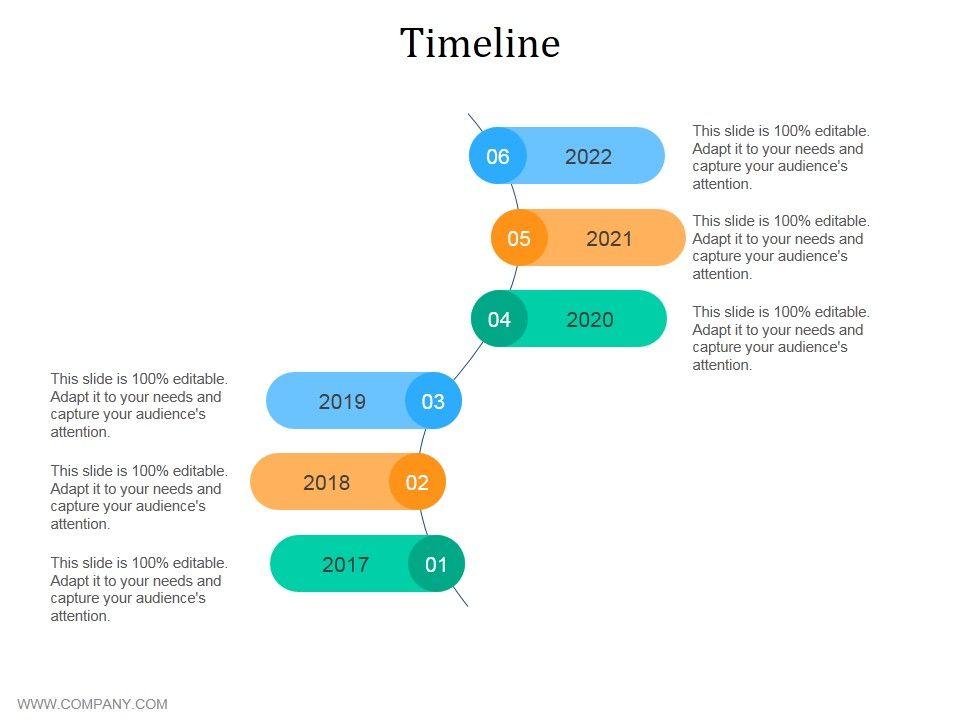 Timeline

06 2022

This slide is 100% editable. Adapt it to your needs and capture your audience's attention.

05 2021

This slide is 100% editable. Adapt it to your needs and capture your audience's attention.

04 2020

This slide is 100% editable. Adapt it to your needs and capture your audience's attention.

This slide is 100% editable. Adapt it to your needs and capture your audience's attention.

2019 03

This slide is 100% editable. Adapt it to your needs and capture your audience's attention.

2018 02

This slide is 100% editable. Adapt it to your needs and capture your audience's attention.

2017 01

WWW.COMPANY.COM